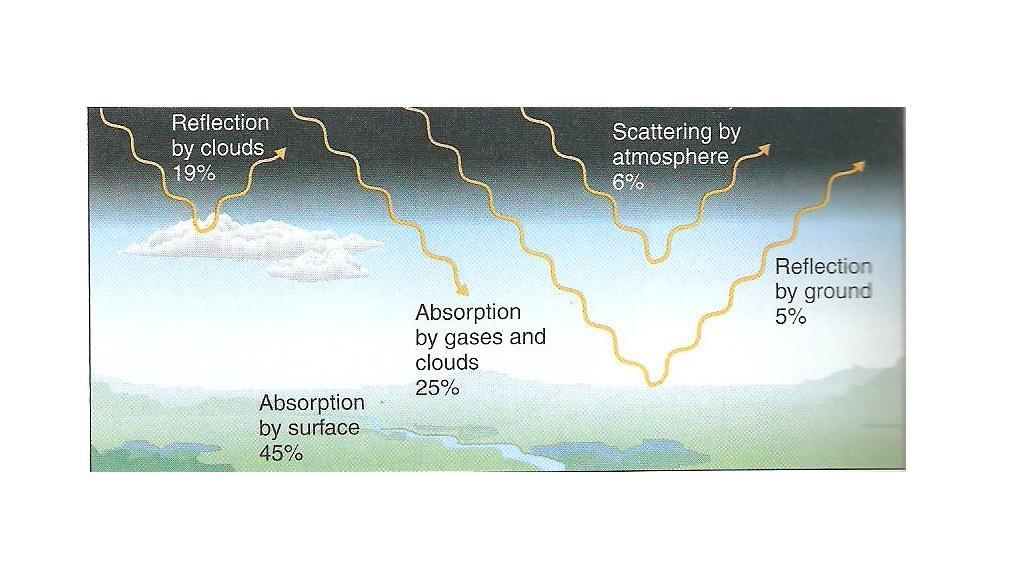 Reflection by clouds 19%

Scattering by atmosphere 6%

Reflection by ground 5%

Absorption by gases and clouds 25%

Absorption by surface 45%